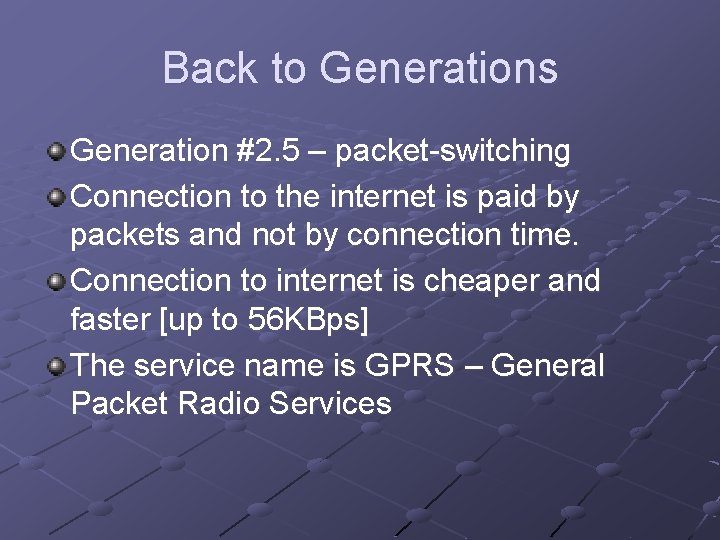 Back to Generations

Generation #2.5 – packet-switching

Connection to the internet is paid by packets and not by connection time.

Connection to internet is cheaper and faster [up to 56KBps]

The service name is GPRS – General Packet Radio Services